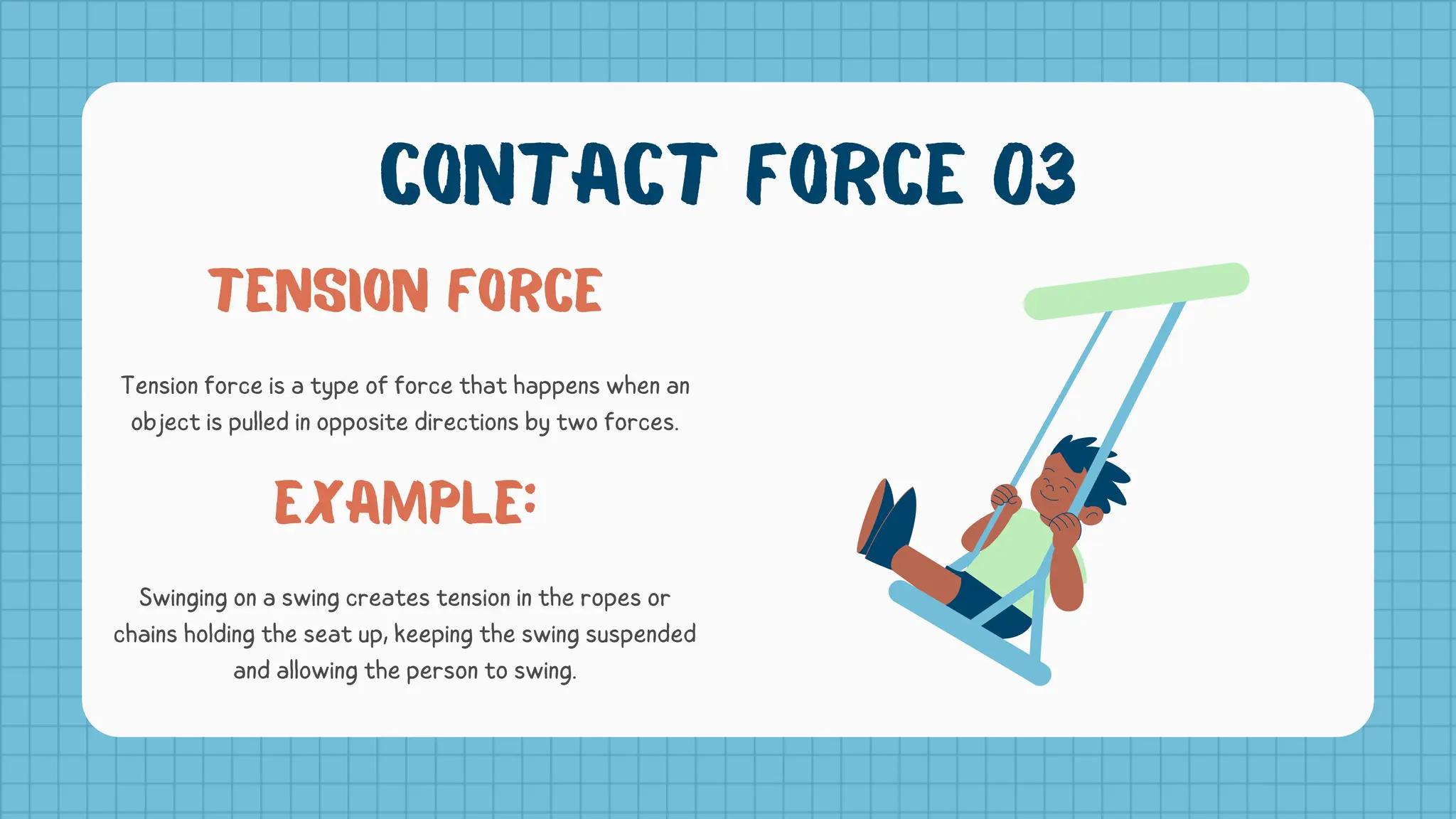 CONTACT FORCE 03

TENSION FORCE

Tension force is a type of force that happens when an object is pulled in opposite directions by two forces.

EXAMPLE:

Swinging on a swing creates tension in the ropes or chains holding the seat up, keeping the swing suspended and allowing the person to swing.